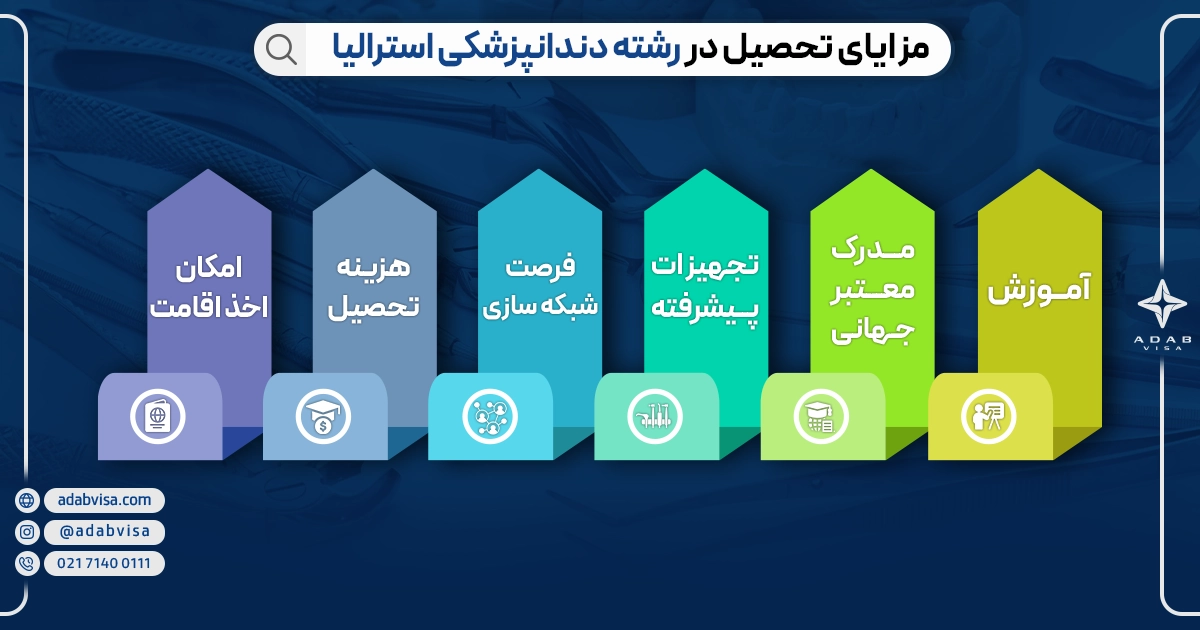 مزایای تحصیل در رشته دندانپزشکی استرالیا

آموزش

مدرک معتبر جهانی

تجهیزات پیشرفته

فرصت شبکه سازی

هزینه تحصیل

امکان اخذ اقامت

ADAB VISA

adabvisa.com
@adabvisa
021 7140 0111